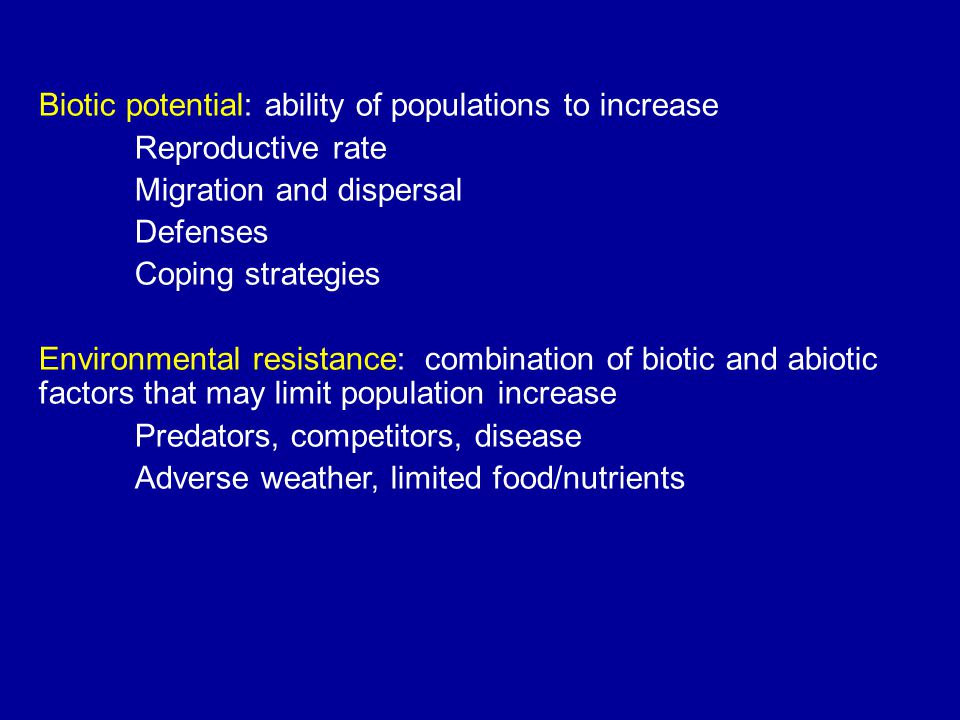 Biotic potential: ability of populations to increase
Reproductive rate
Migration and dispersal
Defenses
Coping strategies

Environmental resistance: combination of biotic and abiotic factors that may limit population increase
Predators, competitors, disease
Adverse weather, limited food/nutrients